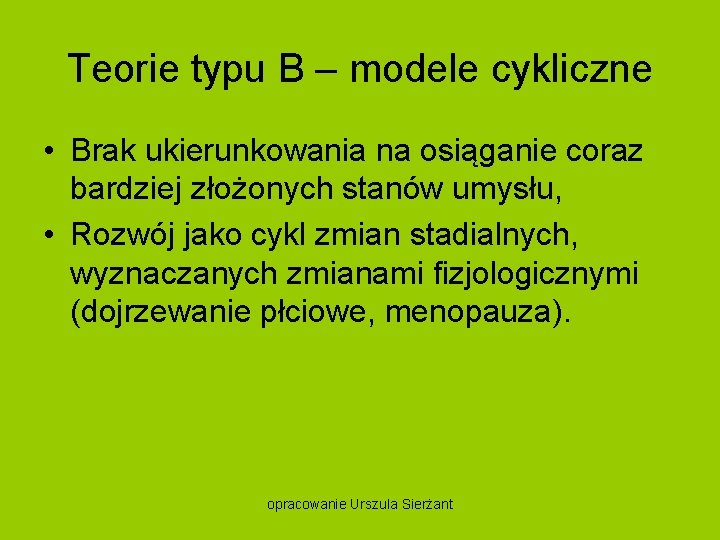 Teorie typu B – modele cykliczne

• Brak ukierunkowania na osiąganie coraz bardziej złożonych stanów umysłu,

• Rozwój jako cykl zmian stadialnych, wyznaczanych zmianami fizjologicznymi (dojrzewanie płciowe, menopauza).

opracowanie Urszula Sierżant